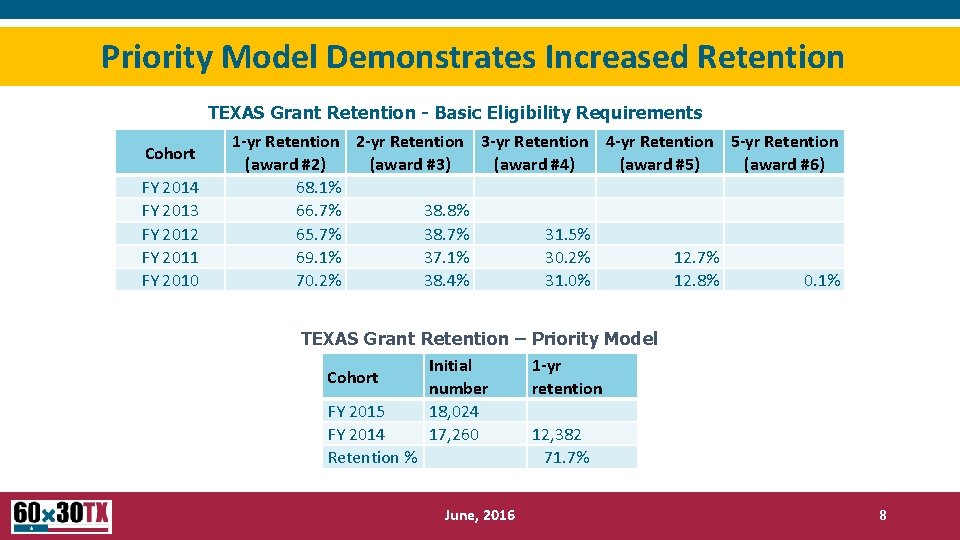 Priority Model Demonstrates Increased Retention

TEXAS Grant Retention - Basic Eligibility Requirements

| Cohort | 1-yr Retention (award #2) | 2-yr Retention (award #3) | 3-yr Retention (award #4) | 4-yr Retention (award #5) | 5-yr Retention (award #6) |
|---|---|---|---|---|---|
| FY 2014 | 68.1% | | | | |
| FY 2013 | 66.7% | 38.8% | | | |
| FY 2012 | 65.7% | 38.7% | 31.5% | | |
| FY 2011 | 69.1% | 37.1% | 30.2% | 12.7% | |
| FY 2010 | 70.2% | 38.4% | 31.0% | 12.8% | 0.1% |

TEXAS Grant Retention – Priority Model

| Cohort | Initial number | 1-yr retention |
|---|---|---|
| FY 2015 | 18,024 | |
| FY 2014 | 17,260 | 12,382 |
| Retention % | | 71.7% |

60×30TX

June, 2016

8